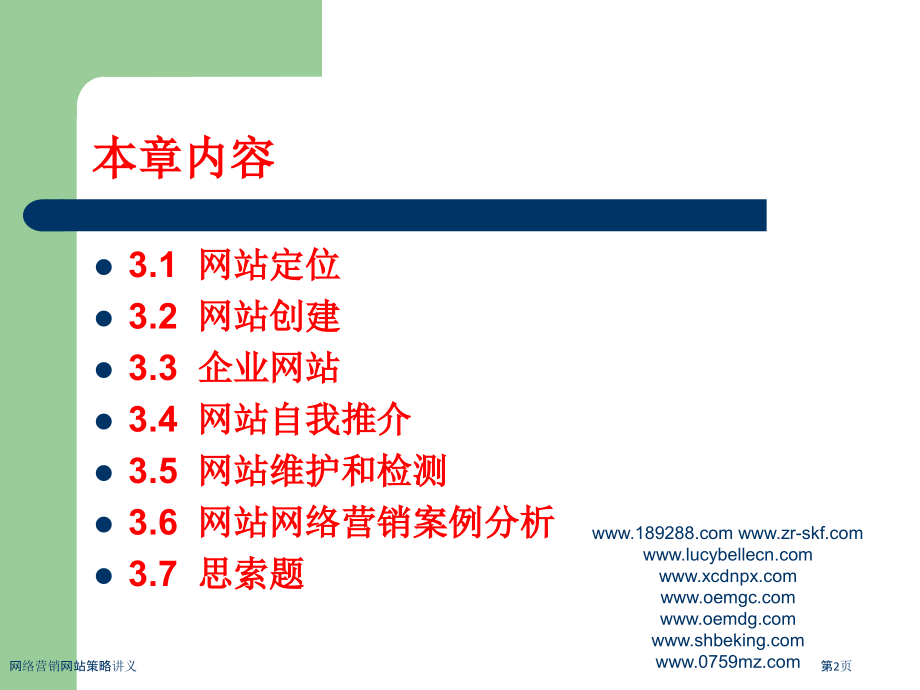 本章内容

• 3.1 网站定位
• 3.2 网站创建
• 3.3 企业网站
• 3.4 网站自我推介
• 3.5 网站维护和检测
• 3.6 网站网络营销案例分析
• 3.7 思索题

www.189288.com www.zr-skf.com
www.lucybellecn.com
www.xcdnpx.com
www.oemgc.com
www.oemdg.com
www.shbeking.com
www.0759mz.com

网络营销网站策略讲义

第2页